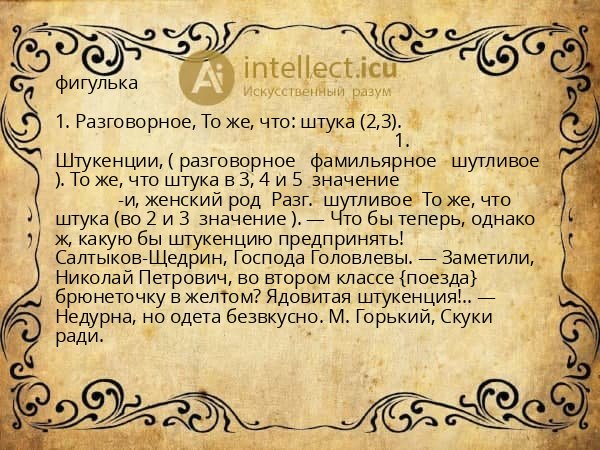 intellect.icu
Искусственный разум

фигулька

1. Разговорное, То же, что: штука (2,3).
1.
Штукенции, ( разговорное фамильярное шутливое ). То же, что штука в 3, 4 и 5 значение
-и, женский род Разг. шутливое То же, что штука (во 2 и 3 значение ). — Что бы теперь, однако ж, какую бы штукенцию предпринять! Салтыков-Щедрин, Господа Головлевы. — Заметили, Николай Петрович, во втором классе {поезда} брюнеточку в желтом? Ядовитая штукенция!.. — Недурна, но одета безвкусно. М. Горький, Скуки ради.